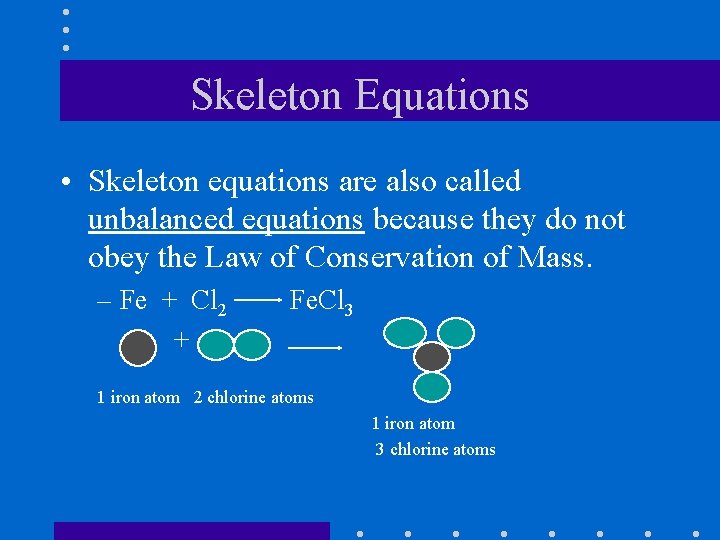 Skeleton Equations

• Skeleton equations are also called unbalanced equations because they do not obey the Law of Conservation of Mass.

– $Fe + Cl_2 \longrightarrow FeCl_3$

+

1 iron atom 2 chlorine atoms

1 iron atom
3 chlorine atoms